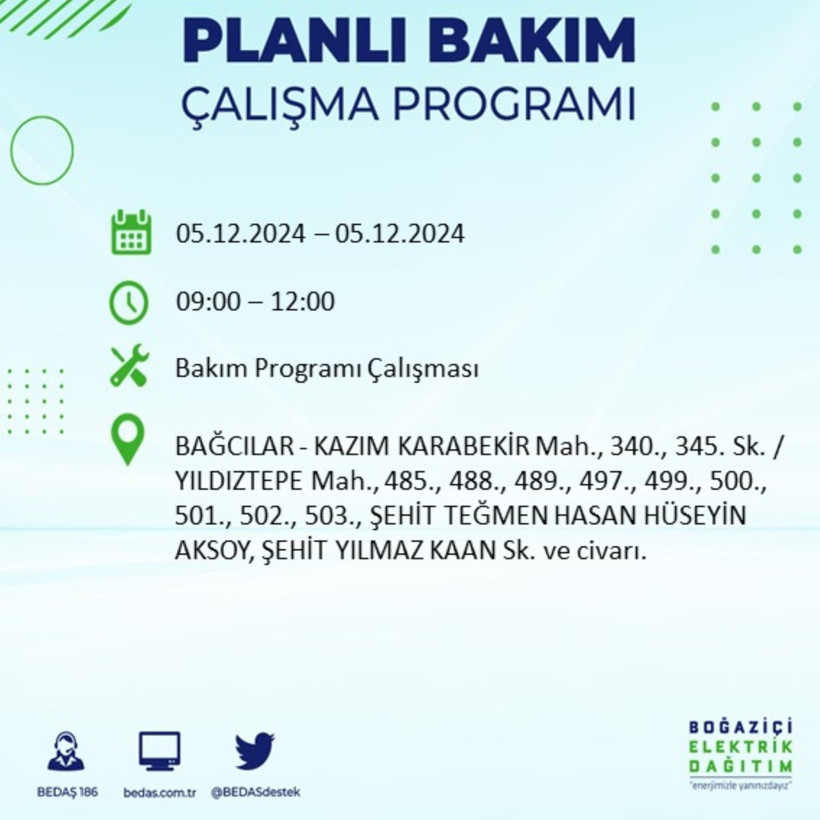 PLANLI BAKIM
ÇALIŞMA PROGRAMI

05.12.2024 – 05.12.2024

09:00 – 12:00

Bakım Programı Çalışması

BAĞCILAR - KAZIM KARABEKİR Mah., 340., 345. Sk. / YILDIZTEPE Mah., 485., 488., 489., 497., 499., 500., 501., 502., 503., ŞEHİT TEĞMEN HASAN HÜSEYİN AKSOY, ŞEHİT YILMAZ KAAN Sk. ve civarı.

BEDAŞ 186
bedas.com.tr
@BEDASdestek

BOĞAZİÇİ
ELEKTRİK
DAĞITIM
"enerjimizle yanınızdayız"